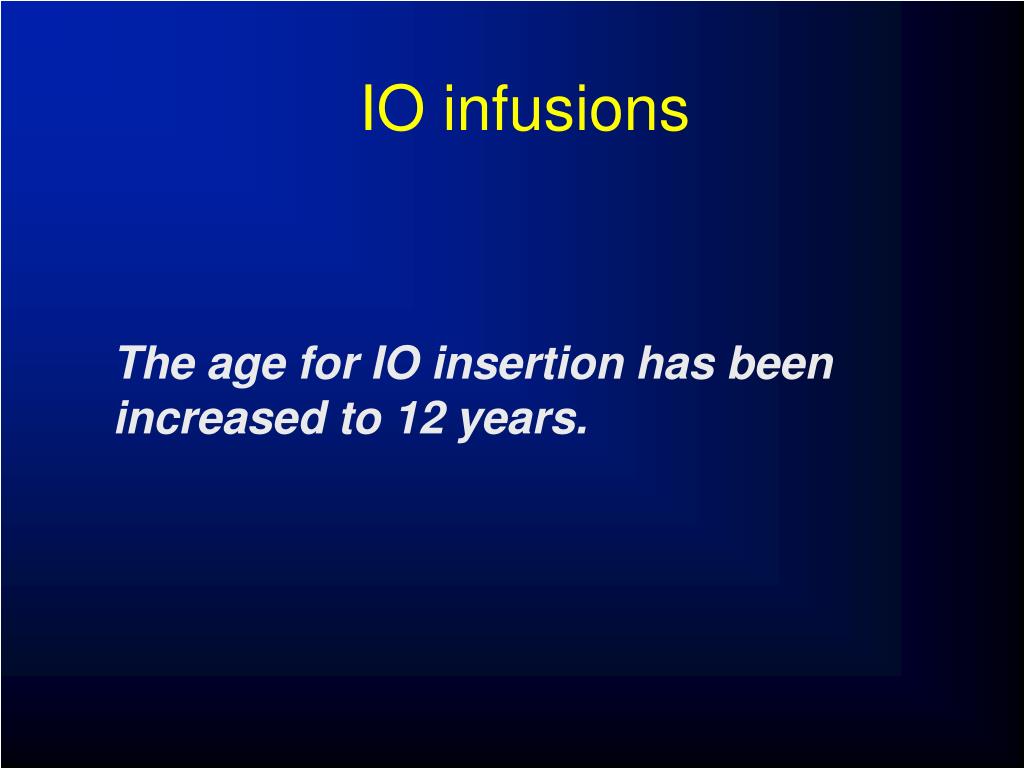 IO infusions

The age for IO insertion has been increased to 12 years.